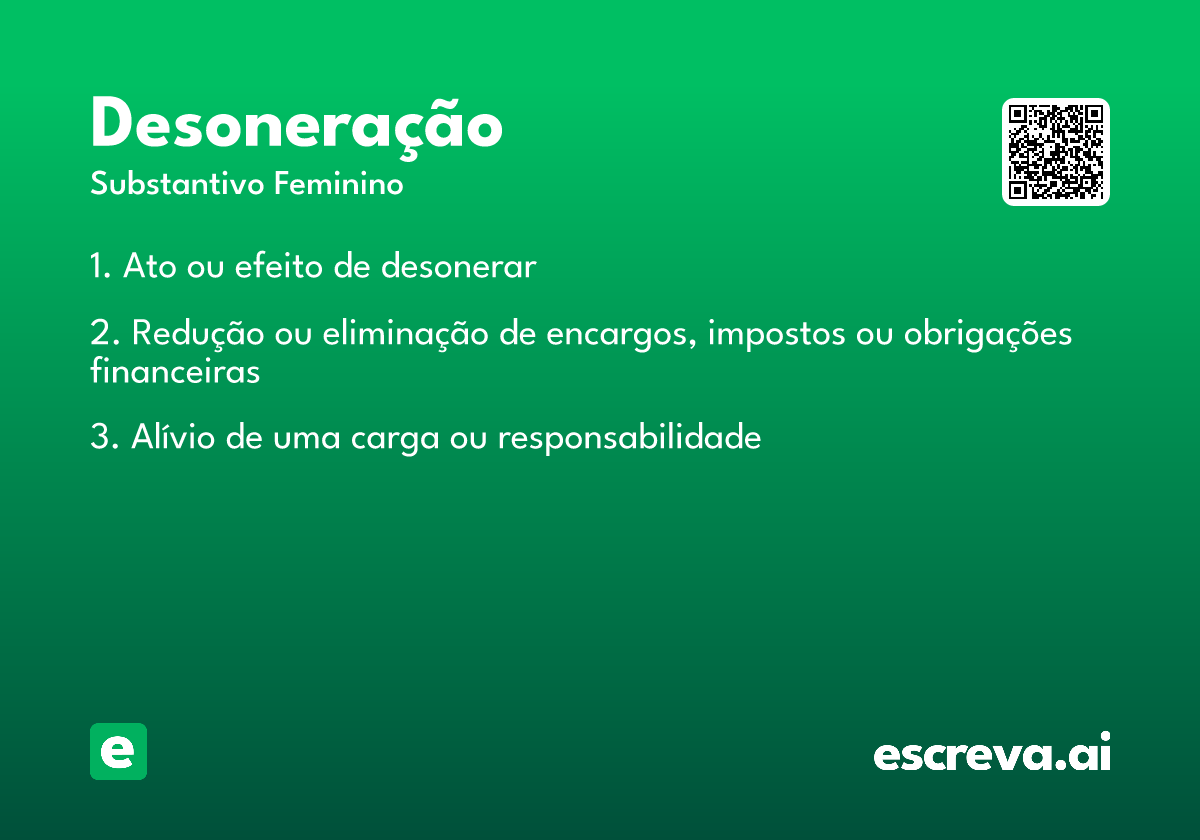 Desoneração
Substantivo Feminino

1. Ato ou efeito de desonerar

2. Redução ou eliminação de encargos, impostos ou obrigações financeiras

3. Alívio de uma carga ou responsabilidade

e

escreva.ai